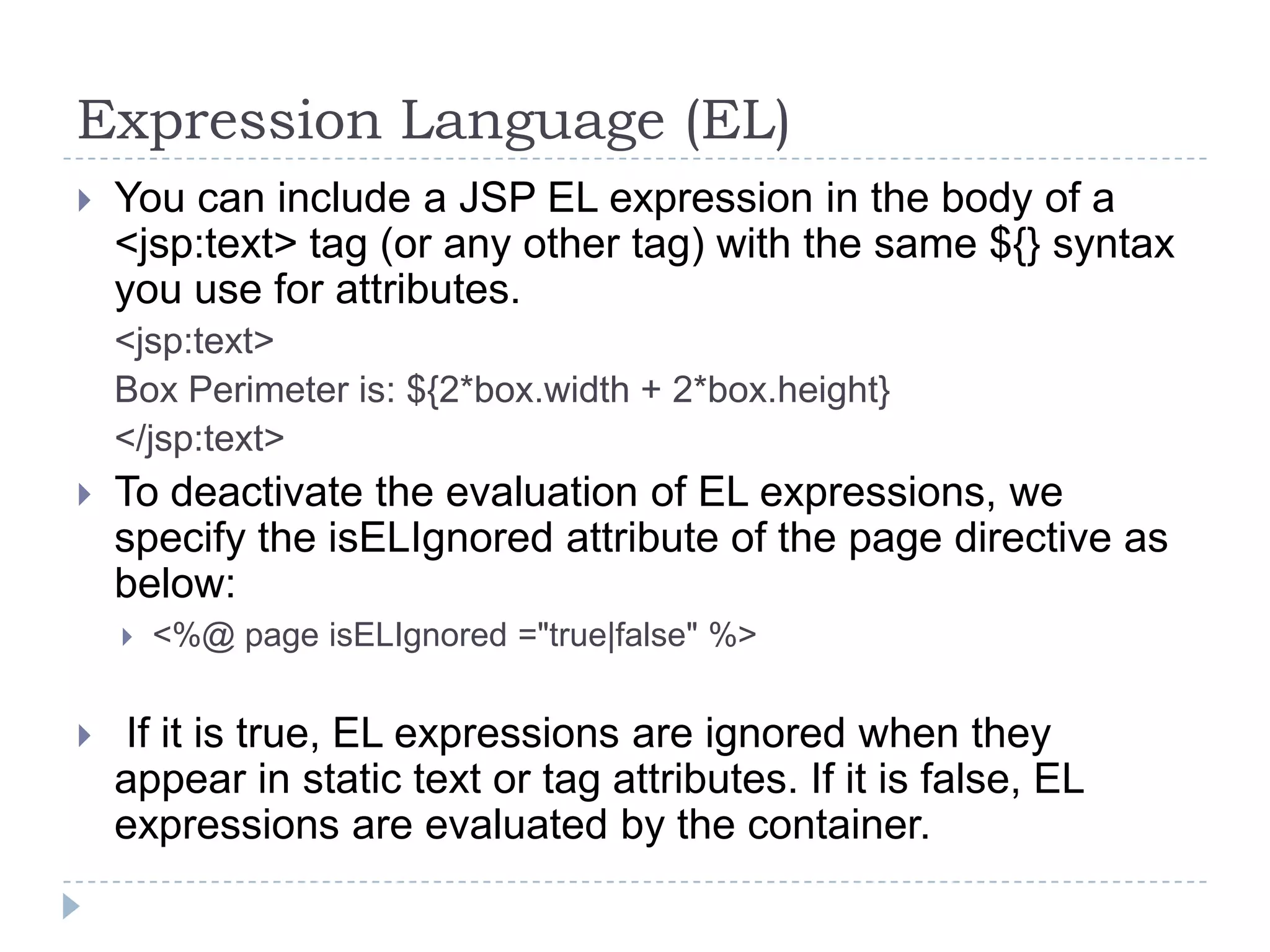 Expression Language (EL)

You can include a JSP EL expression in the body of a <jsp:text> tag (or any other tag) with the same ${} syntax you use for attributes.

<jsp:text>

Box Perimeter is: ${2*box.width + 2*box.height}

</jsp:text>

To deactivate the evaluation of EL expressions, we specify the isELIgnored attribute of the page directive as below:

<%@ page isELIgnored ="true|false" %>

If it is true, EL expressions are ignored when they appear in static text or tag attributes. If it is false, EL expressions are evaluated by the container.